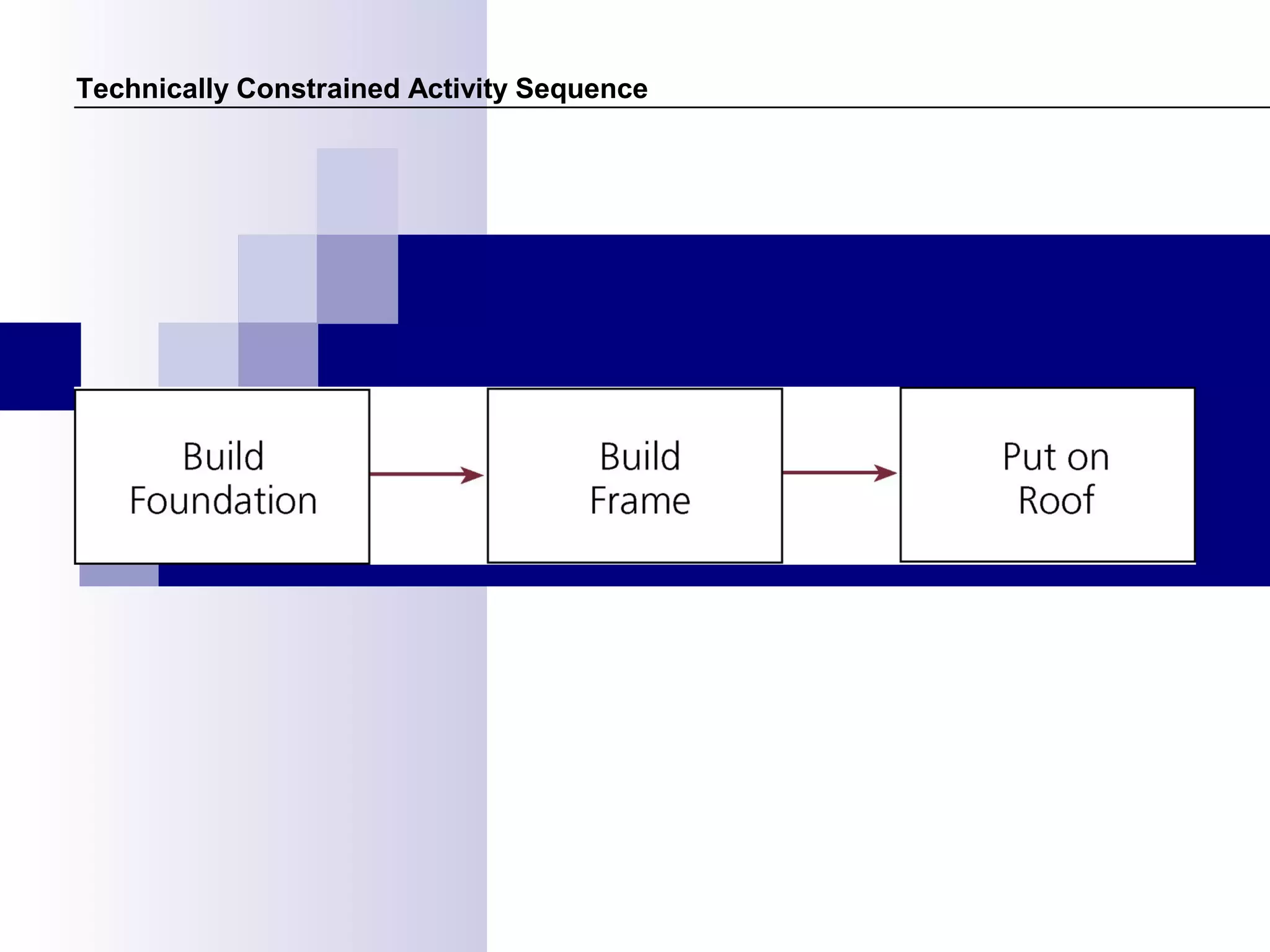 Technically Constrained Activity Sequence

Build Foundation

Build Frame

Put on Roof